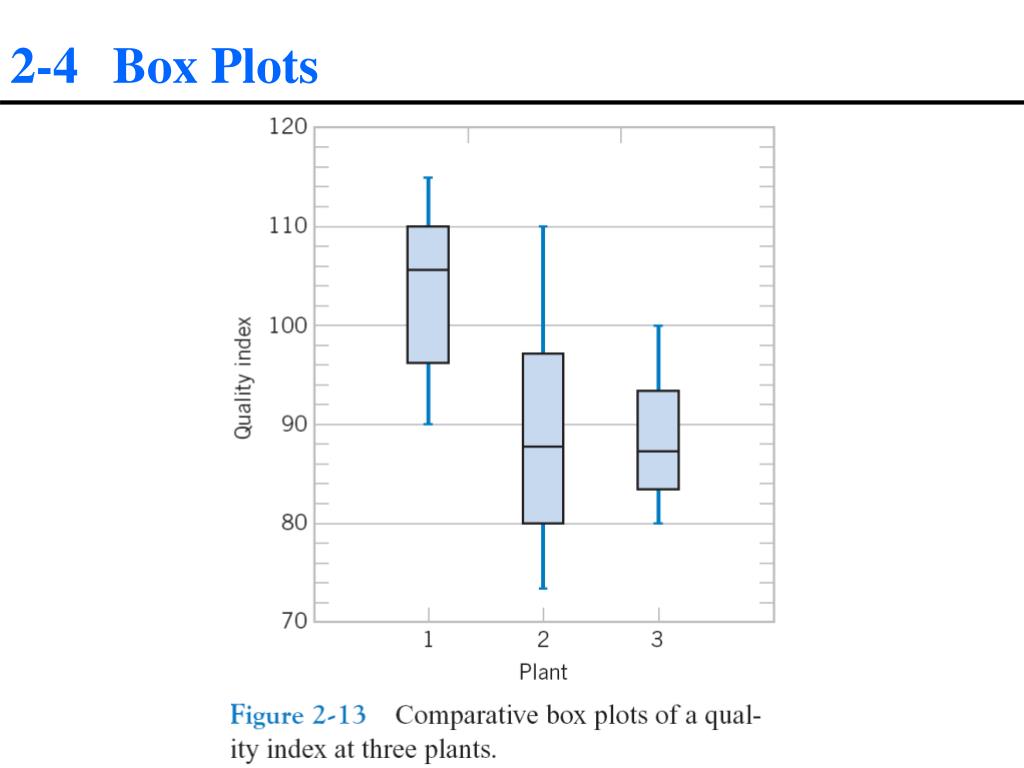 2-4 Box Plots

120
110
100
90
80
70
Quality index
1
2
3
Plant

Figure 2-13 Comparative box plots of a quality index at three plants.